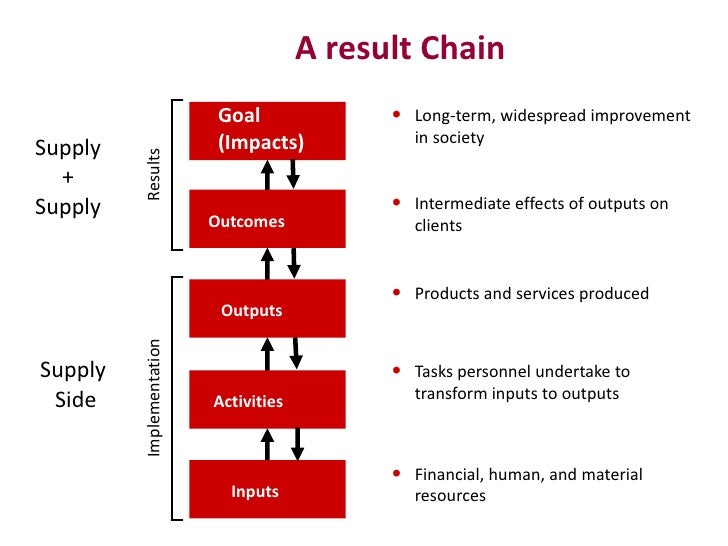 A result Chain

Supply
+
Supply

Results

Goal
(Impacts)

Outcomes

Supply
Side

Implementation

Outputs

Activities

Inputs

• Long-term, widespread improvement in society

• Intermediate effects of outputs on clients

• Products and services produced

• Tasks personnel undertake to transform inputs to outputs

• Financial, human, and material resources